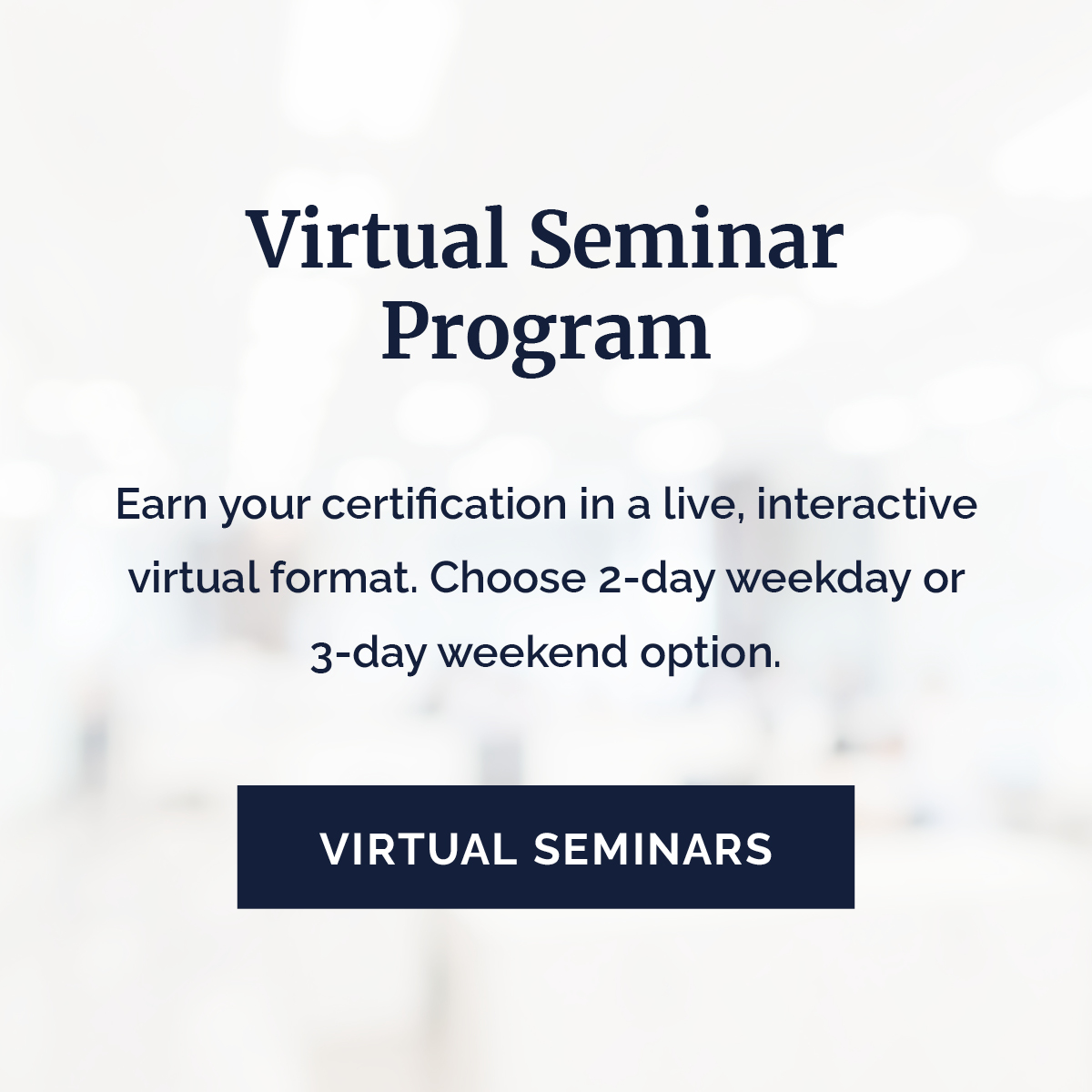 Virtual Seminar Program

Earn your certification in a live, interactive virtual format. Choose 2-day weekday or 3-day weekend option.

VIRTUAL SEMINARS